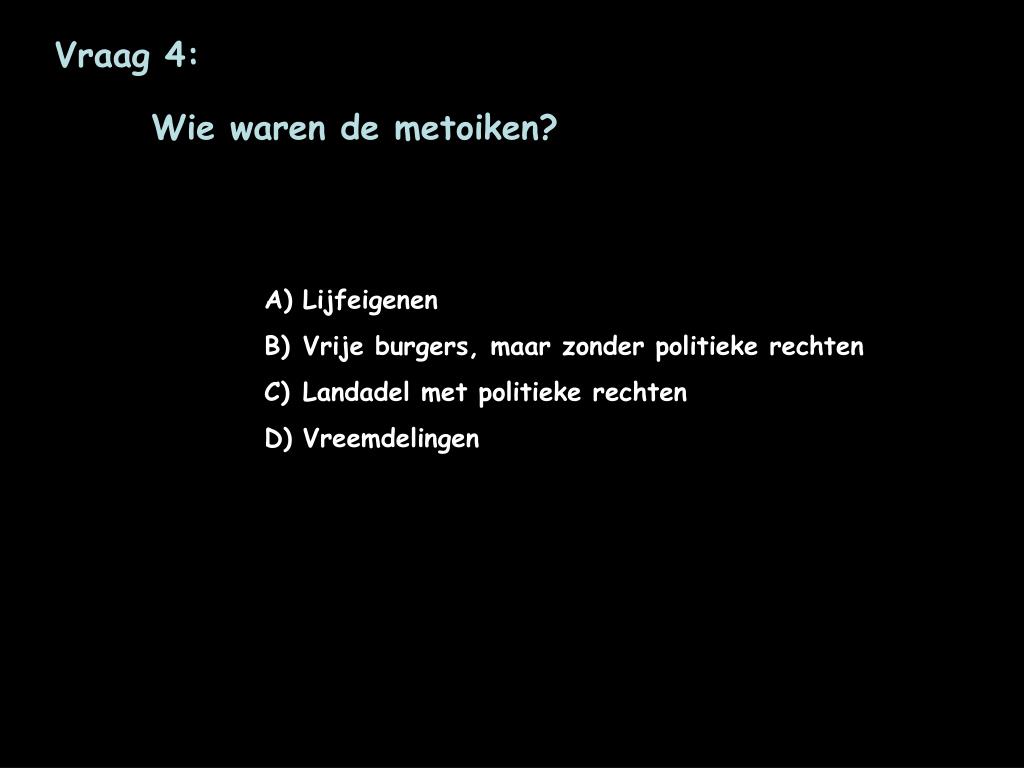 Vraag 4:

Wie waren de metoiken?

A) Lijfeigenen
B) Vrije burgers, maar zonder politieke rechten
C) Landadel met politieke rechten
D) Vreemdelingen